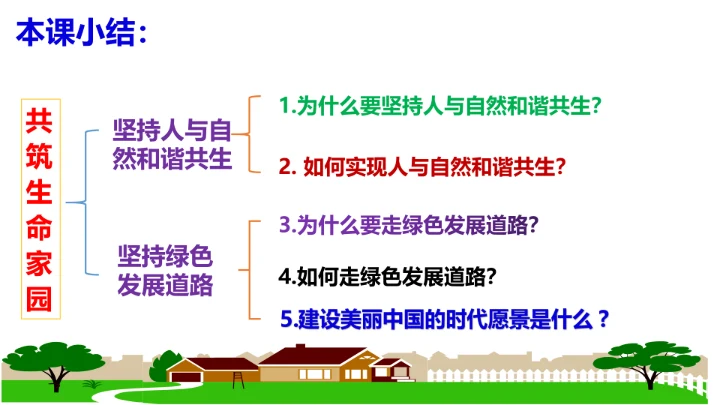 本课小结：

共筑生命家园

坚持人与自然和谐共生

1.为什么要坚持人与自然和谐共生？

2. 如何实现人与自然和谐共生？

坚持绿色发展道路

3.为什么要走绿色发展道路？

4.如何走绿色发展道路？

5.建设美丽中国的时代愿景是什么？